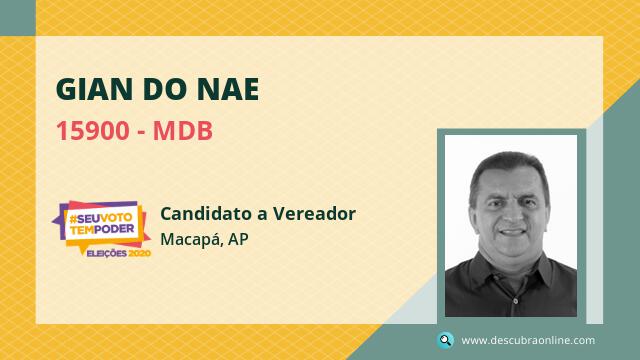 GIAN DO NAE

15900 - MDB

#SEUVOTO TEMPODER
ELEIÇÕES 2020

Candidato a Vereador
Macapá, AP

www.descubraonline.com